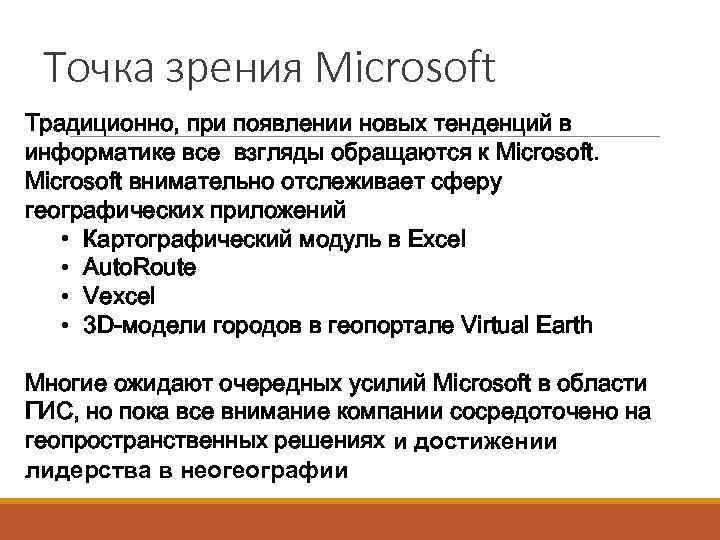 Точка зрения Microsoft

Традиционно, при появлении новых тенденций в информатике все взгляды обращаются к Microsoft. Microsoft внимательно отслеживает сферу географических приложений

• Картографический модуль в Excel
• AutoRoute
• Vexcel
• 3D-модели городов в геопортале Virtual Earth

Многие ожидают очередных усилий Microsoft в области ГИС, но пока все внимание компании сосредоточено на геопространственных решениях и достижении лидерства в неогеографии